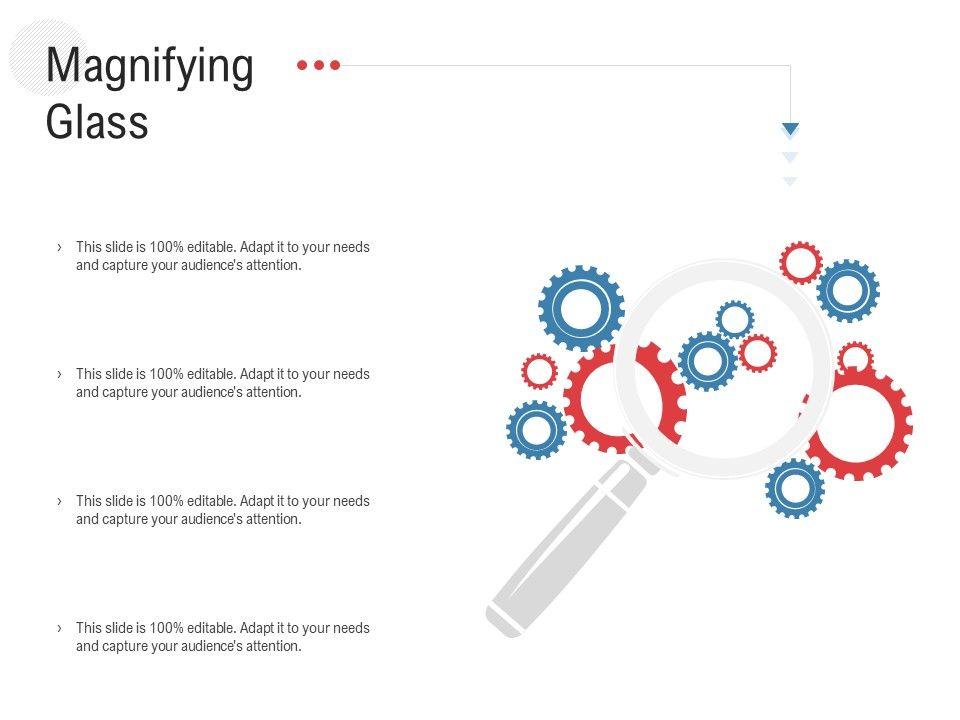 Magnifying Glass

› This slide is 100% editable. Adapt it to your needs and capture your audience's attention.

› This slide is 100% editable. Adapt it to your needs and capture your audience's attention.

› This slide is 100% editable. Adapt it to your needs and capture your audience's attention.

› This slide is 100% editable. Adapt it to your needs and capture your audience's attention.